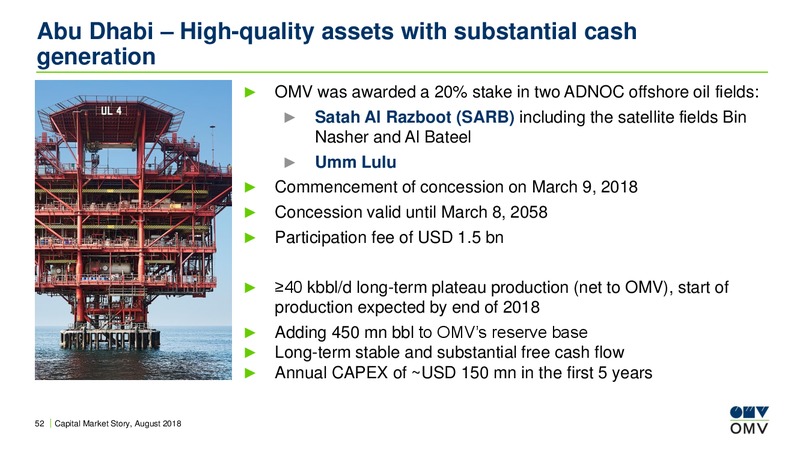 Abu Dhabi – High-quality assets with substantial cash generation

UL 4

► OMV was awarded a 20% stake in two ADNOC offshore oil fields:
► Satah Al Razboot (SARB) including the satellite fields Bin Nasher and Al Bateel
► Umm Lulu
► Commencement of concession on March 9, 2018
► Concession valid until March 8, 2058
► Participation fee of USD 1.5 bn

► ≥40 kbbl/d long-term plateau production (net to OMV), start of production expected by end of 2018
► Adding 450 mn bbl to OMV's reserve base
► Long-term stable and substantial free cash flow
► Annual CAPEX of ~USD 150 mn in the first 5 years

52 | Capital Market Story, August 2018

OMV